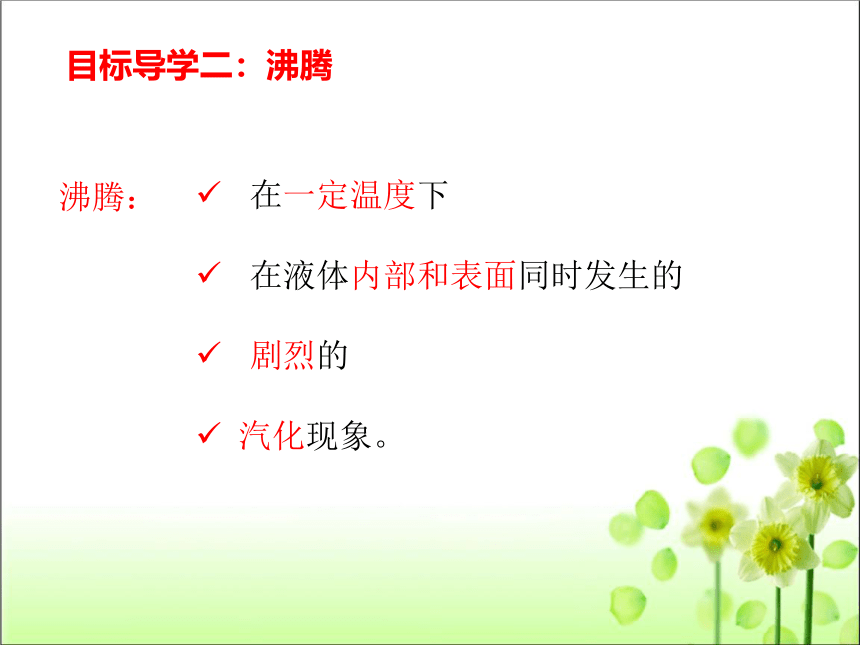 目标导学二：沸腾

沸腾：

✓ 在一定温度下

✓ 在液体内部和表面同时发生的

✓ 剧烈的

✓ 汽化现象。